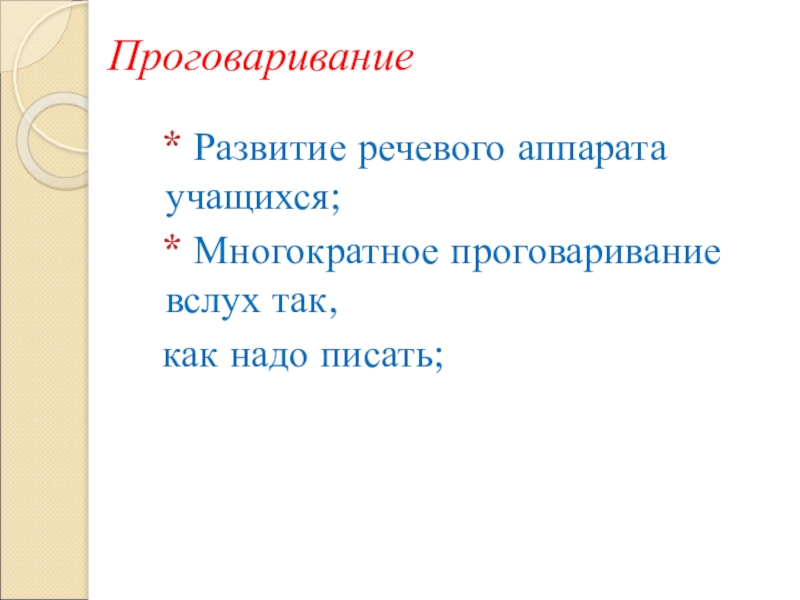 Проговаривание

* Развитие речевого аппарата учащихся;

* Многократное проговаривание вслух так,

как надо писать;